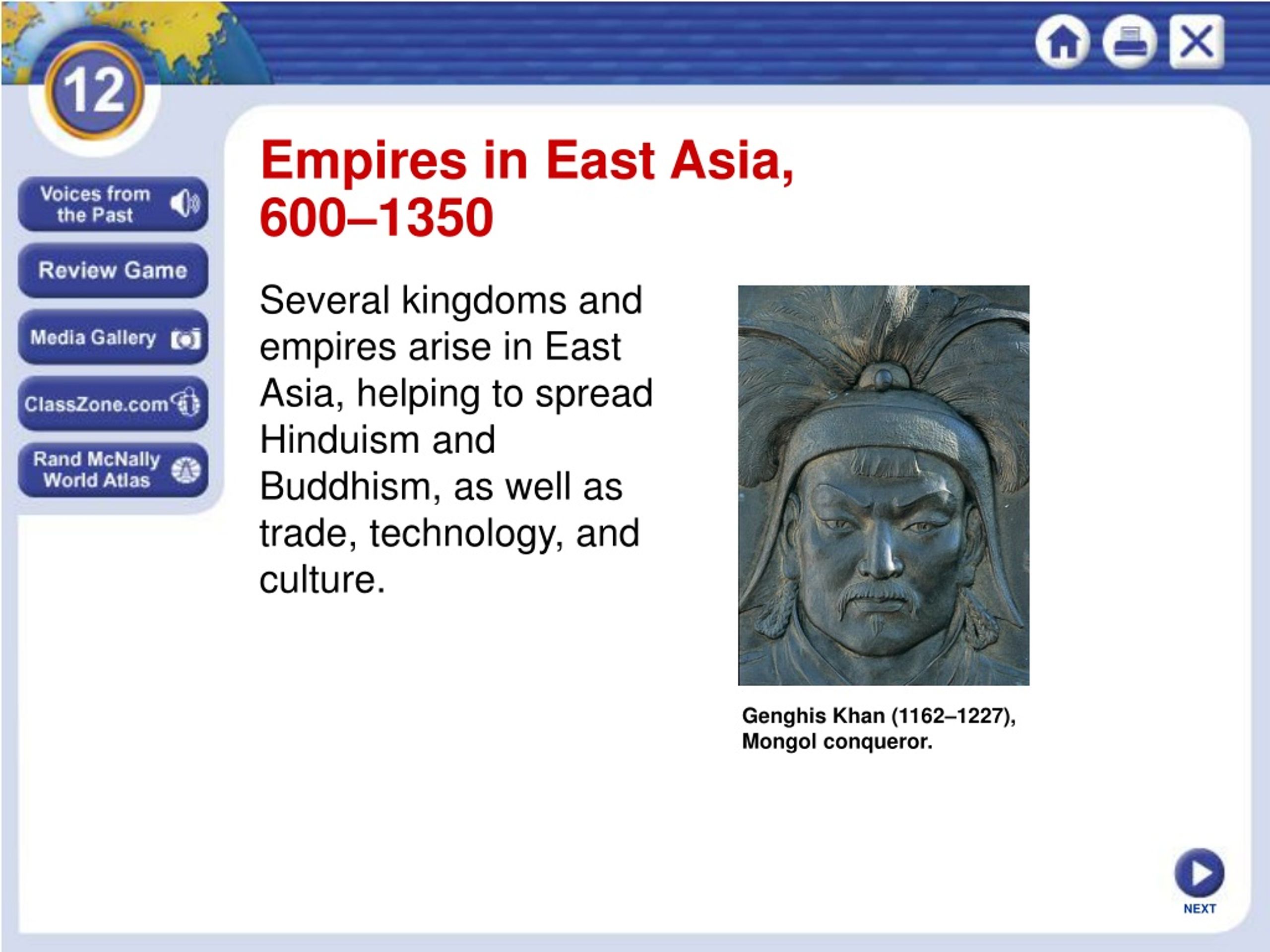 12

Voices from the Past

Review Game

Media Gallery

ClassZone.com

Rand McNally World Atlas

Empires in East Asia, 600–1350

Several kingdoms and empires arise in East Asia, helping to spread Hinduism and Buddhism, as well as trade, technology, and culture.

Genghis Khan (1162–1227), Mongol conqueror.

NEXT